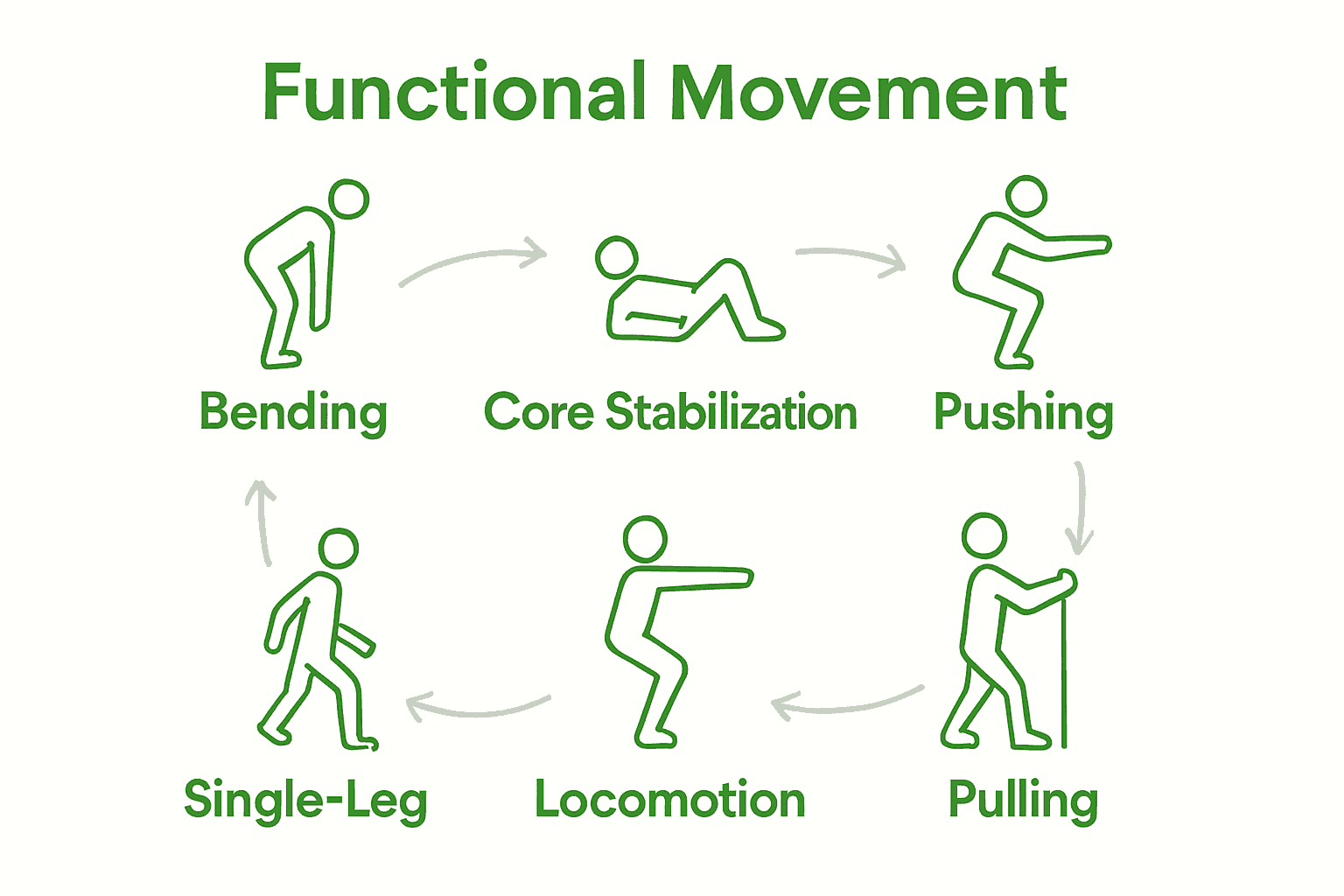 Functional Movement

Bending

Core Stabilization

Pushing

Single-Leg

Locomotion

Pulling